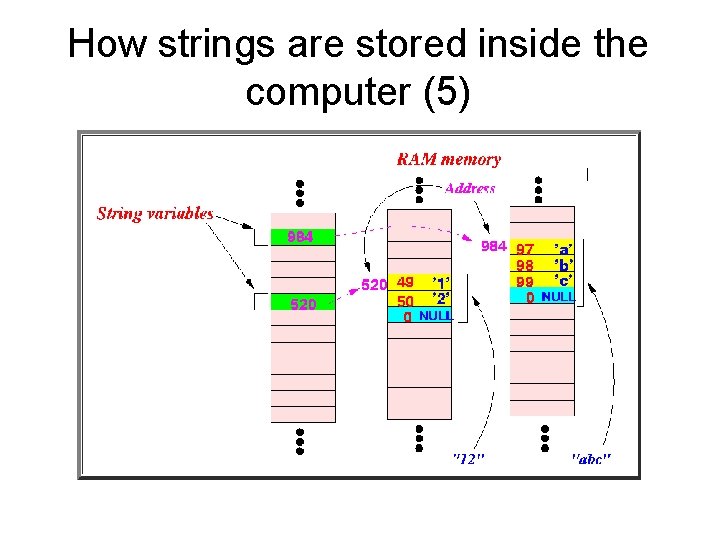 How strings are stored inside the computer (5)

RAM memory

Address

String variables

984

520

520

49 '1'

50 '2'

0 NULL

984

97 'a'

98 'b'

99 'c'

0 NULL

"12"

"abc"